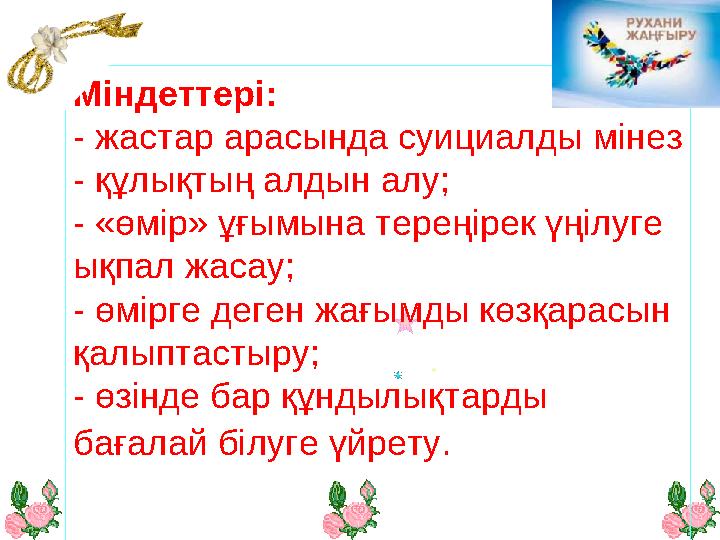 РУХАНИ ЖАҢҒЫРУ

Міндеттері:
- жастар арасында суициалды мінез
- құлықтың алдын алу;
- «өмір» ұғымына тереңірек үңілуге ықпал жасау;
- өмірге деген жағымды көзқарасын қалыптастыру;
- өзінде бар құндылықтарды бағалай білуге үйрету.